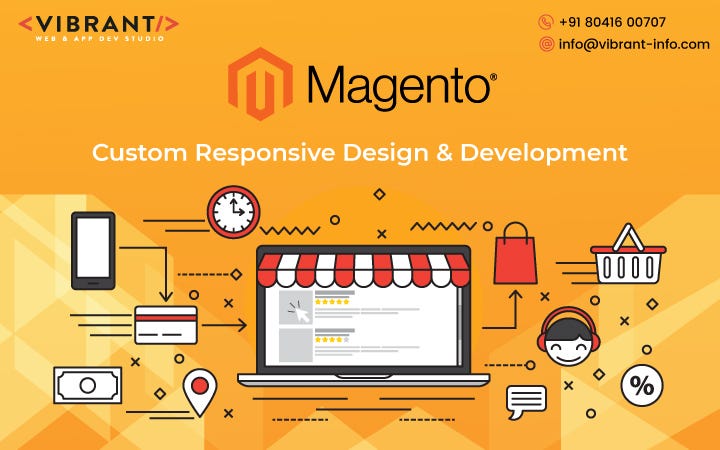 <VIBRANT/>
WEB & APP DEV STUDIO

+91 80416 00707
info@vibrant-info.com

Magento®

Custom Responsive Design & Development

%